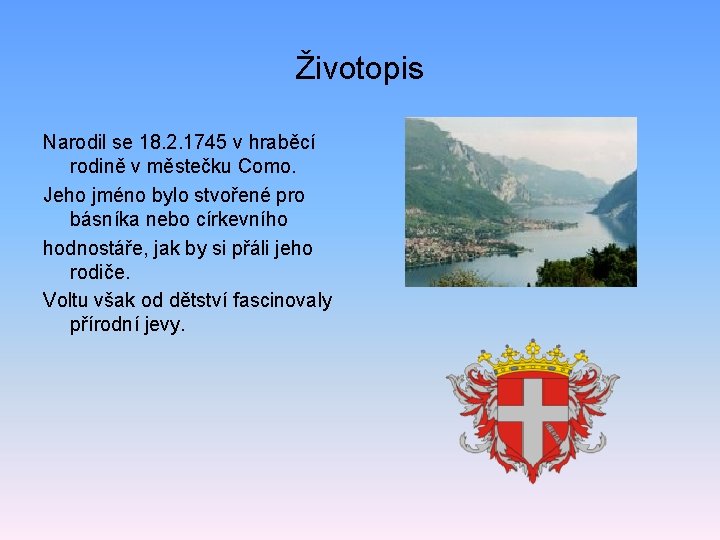 Životopis

Narodil se 18.2.1745 v hraběcí rodině v městečku Como.

Jeho jméno bylo stvořené pro básníka nebo církevního

hodnostáře, jak by si přáli jeho rodiče.

Voltu však od dětství fascinovaly přírodní jevy.